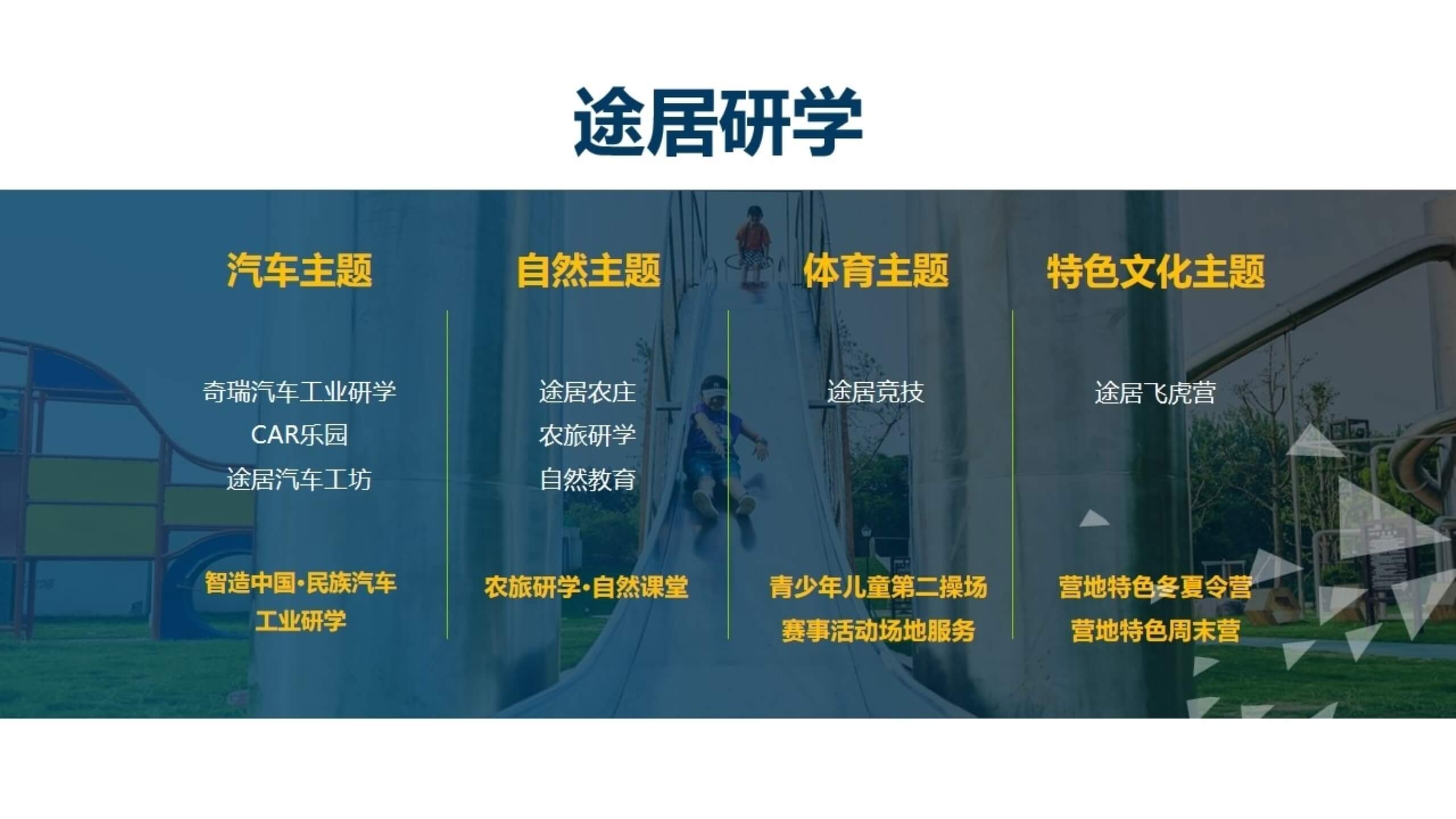 途居研学

汽车主题

奇瑞汽车工业研学
CAR乐园
途居汽车工坊

智造中国·民族汽车工业研学

自然主题

途居农庄
农旅研学
自然教育

农旅研学·自然课堂

体育主题

途居竞技

青少年儿童第二操场
赛事活动场地服务

特色文化主题

途居飞虎营

营地特色冬夏令营
营地特色周末营